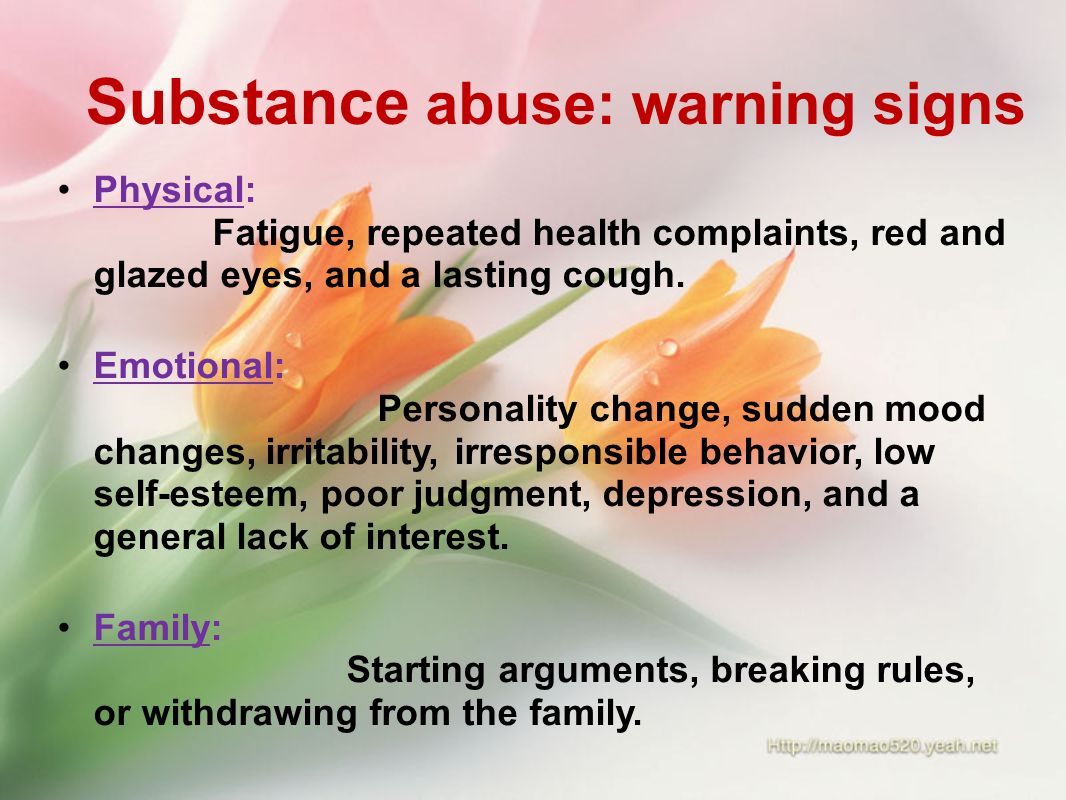 Substance abuse: warning signs

• Physical: Fatigue, repeated health complaints, red and glazed eyes, and a lasting cough.

• Emotional: Personality change, sudden mood changes, irritability, irresponsible behavior, low self-esteem, poor judgment, depression, and a general lack of interest.

• Family: Starting arguments, breaking rules, or withdrawing from the family.

Http://maomao520.yeah.net